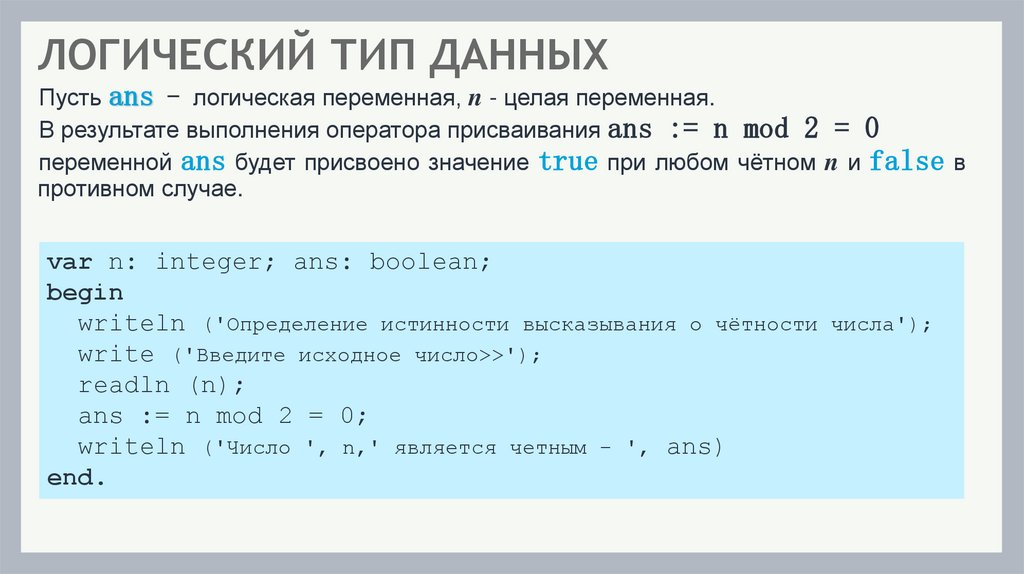 ЛОГИЧЕСКИЙ ТИП ДАННЫХ

Пусть ans – логическая переменная, n - целая переменная. В результате выполнения оператора присваивания ans := n mod 2 = 0 переменной ans будет присвоено значение true при любом чётном n и false в противном случае.

var n: integer; ans: boolean;
begin
writeln ('Определение истинности высказывания о чётности числа');
write ('Введите исходное число>>');
readln (n);
ans := n mod 2 = 0;
writeln ('Число ', n,' является четным - ', ans)
end.